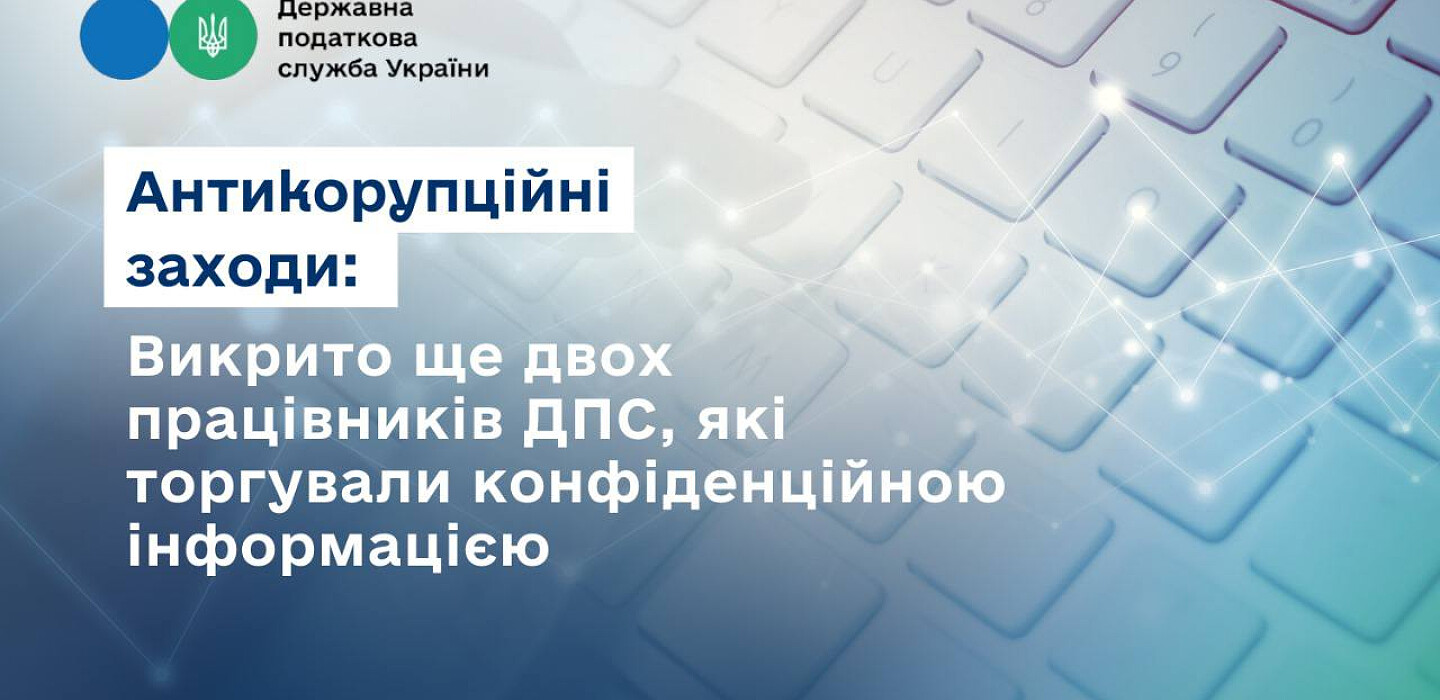 Державна податкова служба України

Антикорупційні заходи:

Викрито ще двох працівників ДПС, які торгували конфіденційною інформацією